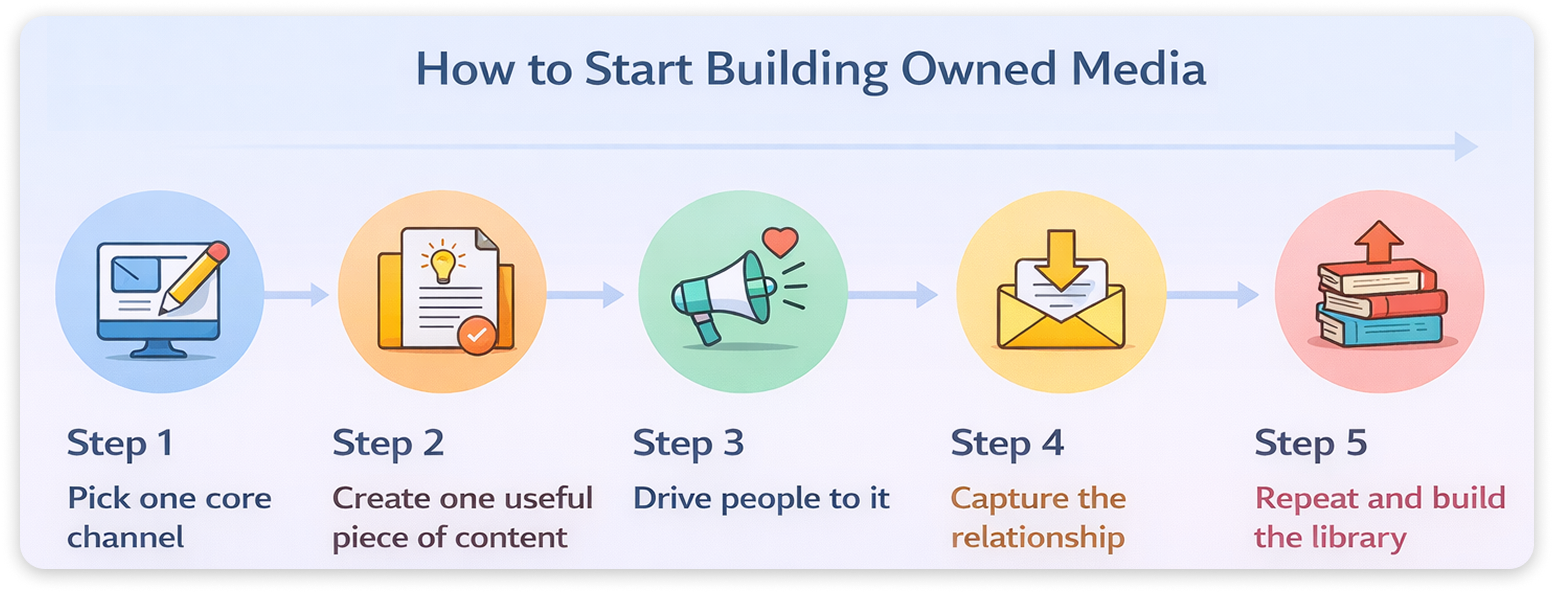 How to Start Building Owned Media

Step 1
Pick one core channel

Step 2
Create one useful piece of content

Step 3
Drive people to it

Step 4
Capture the relationship

Step 5
Repeat and build the library